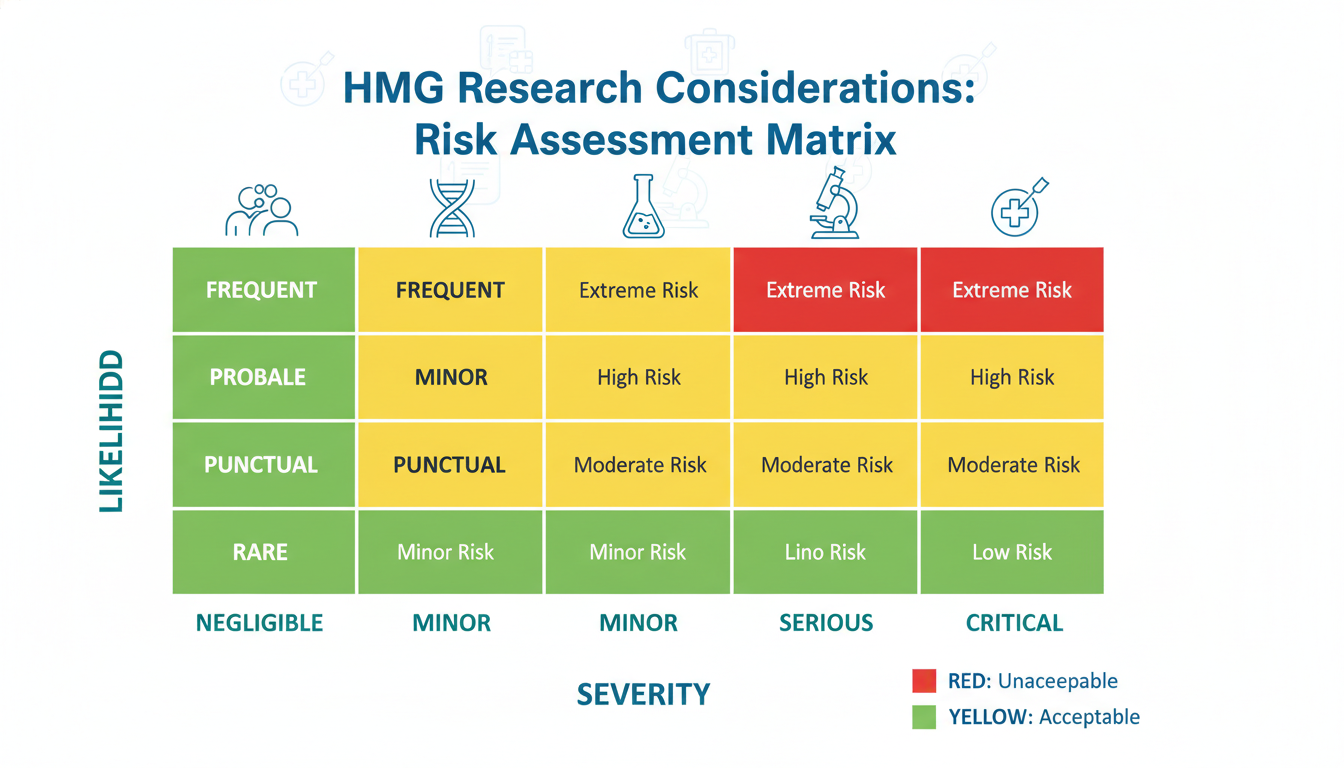 HMG Research Considerations: Risk Assessment Matrix

LIKELIHIDD

| FREQUENT | FREQUENT | Extreme Risk | Extreme Risk | Extreme Risk |
|---|---|---|---|---|
| PROBALE | MINOR | High Risk | High Risk | High Risk |
| PUNCTUAL | PUNCTUAL | Moderate Risk | Moderate Risk | Moderate Risk |
| RARE | Minor Risk | Minor Risk | Lino Risk | Low Risk |
| NEGLIGIBLE | MINOR | MINOR | SERIOUS | CRITICAL |

SEVERITY

RED: Unaceepable
YELLOW: Acceptable